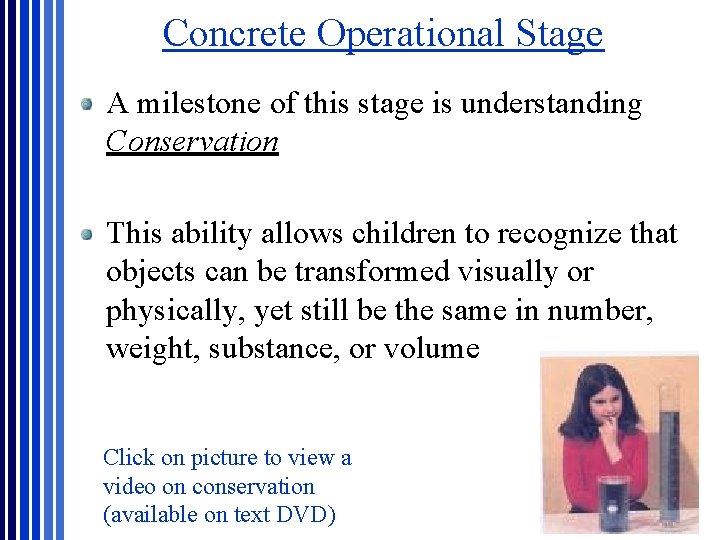 Concrete Operational Stage

• A milestone of this stage is understanding Conservation

• This ability allows children to recognize that objects can be transformed visually or physically, yet still be the same in number, weight, substance, or volume

Click on picture to view a video on conservation (available on text DVD)